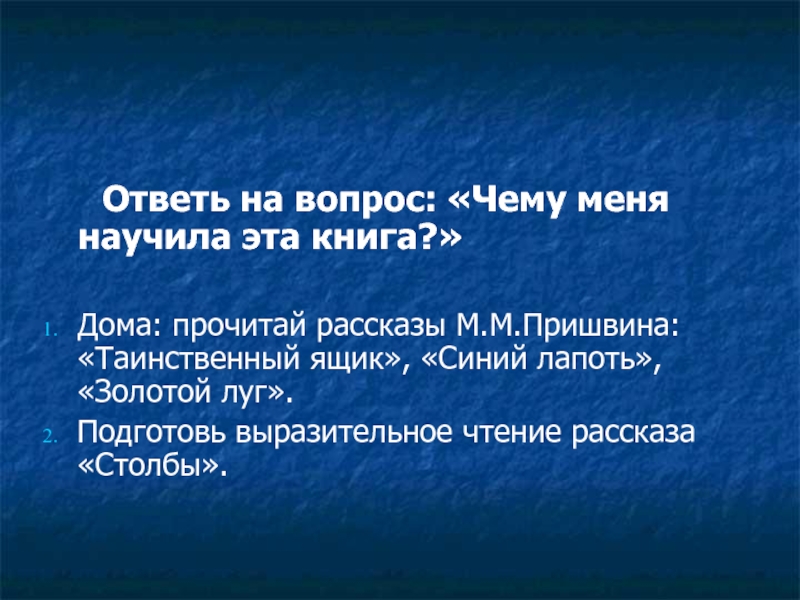 Ответь на вопрос: «Чему меня научила эта книга?»

1. Дома: прочитай рассказы М.М.Пришвина: «Таинственный ящик», «Синий лапоть», «Золотой луг».
2. Подготовь выразительное чтение рассказа «Столбы».